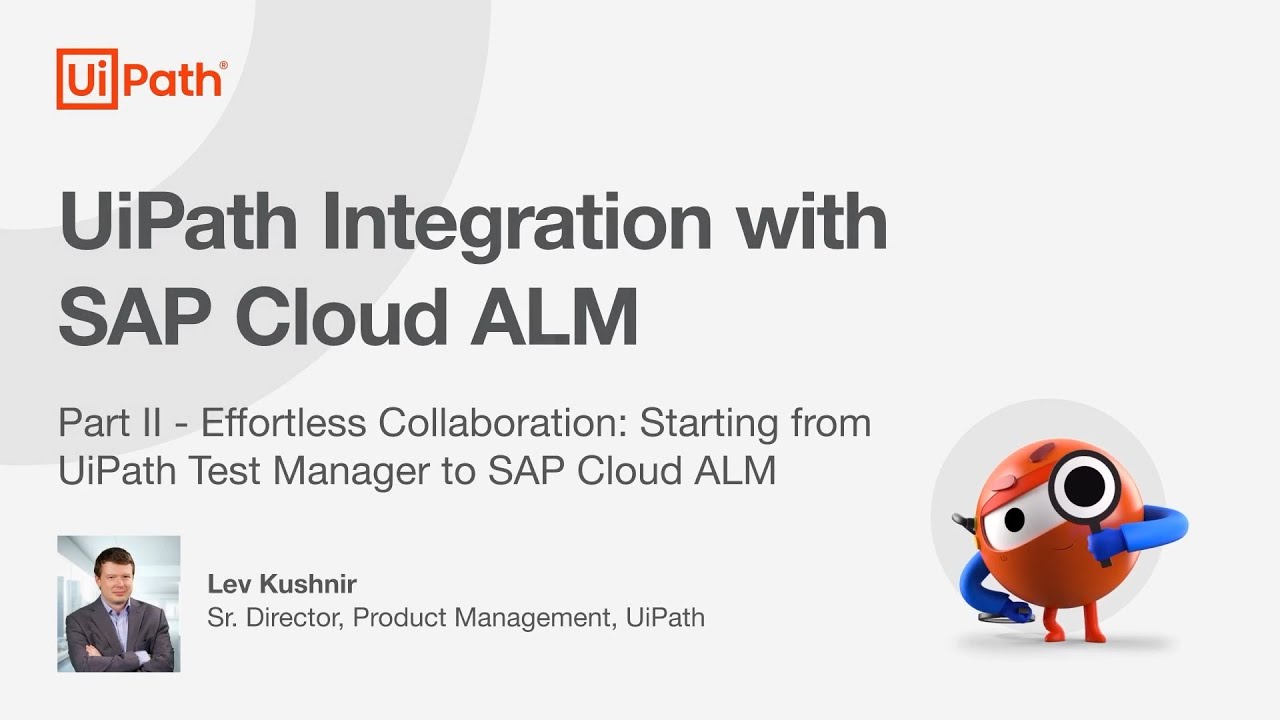 UiPath®

UiPath Integration with SAP Cloud ALM

Part II - Effortless Collaboration: Starting from UiPath Test Manager to SAP Cloud ALM

Lev Kushnir
Sr. Director, Product Management, UiPath